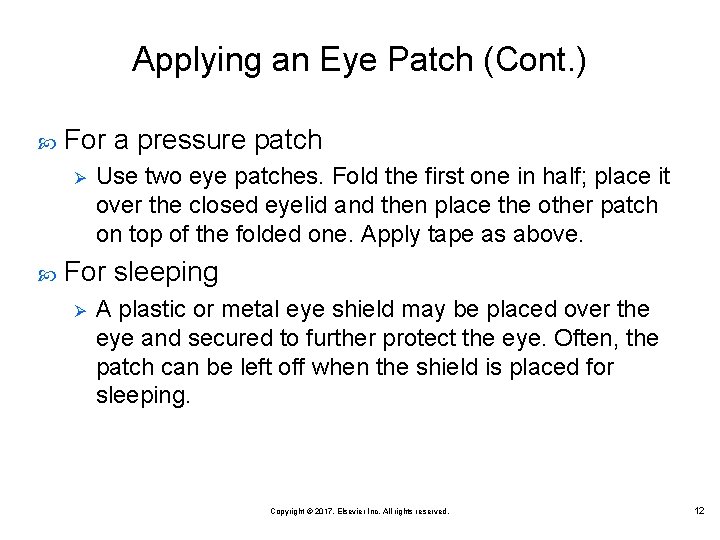 Applying an Eye Patch (Cont.)

For a pressure patch

Use two eye patches. Fold the first one in half; place it over the closed eyelid and then place the other patch on top of the folded one. Apply tape as above.

For sleeping

A plastic or metal eye shield may be placed over the eye and secured to further protect the eye. Often, the patch can be left off when the shield is placed for sleeping.

Copyright © 2017, Elsevier Inc. All rights reserved.

12